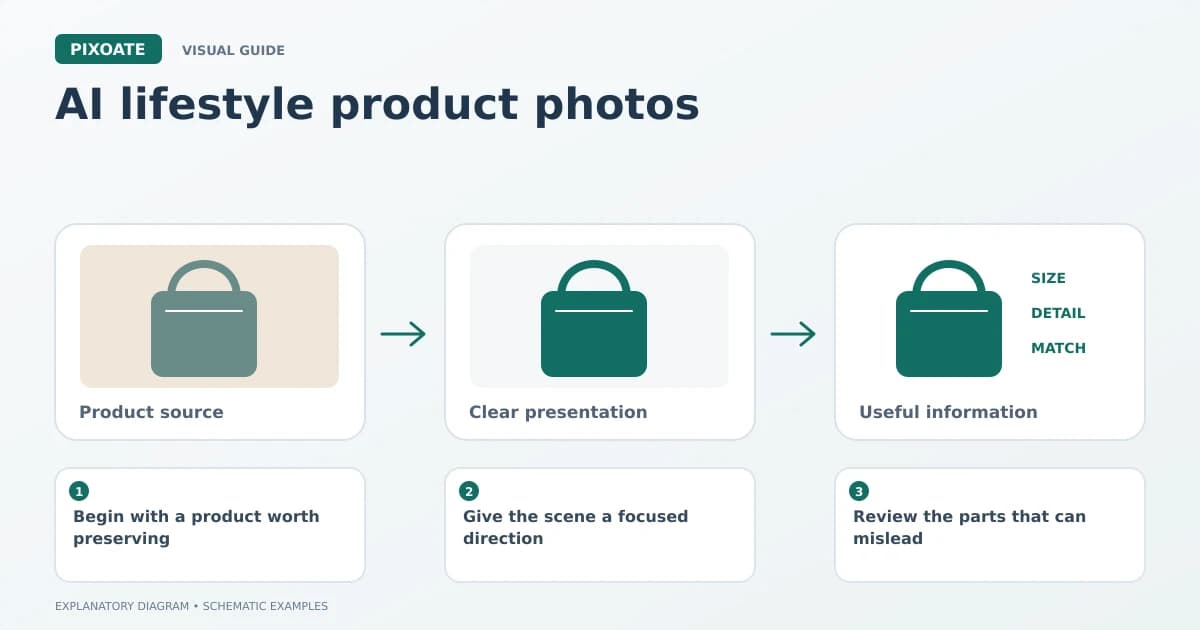 PIXOATE VISUAL GUIDE

AI lifestyle product photos

Product source

Clear presentation

SIZE
DETAIL
MATCH

Useful information

1
Begin with a product worth preserving

2
Give the scene a focused direction

3
Review the parts that can mislead

EXPLANATORY DIAGRAM • SCHEMATIC EXAMPLES